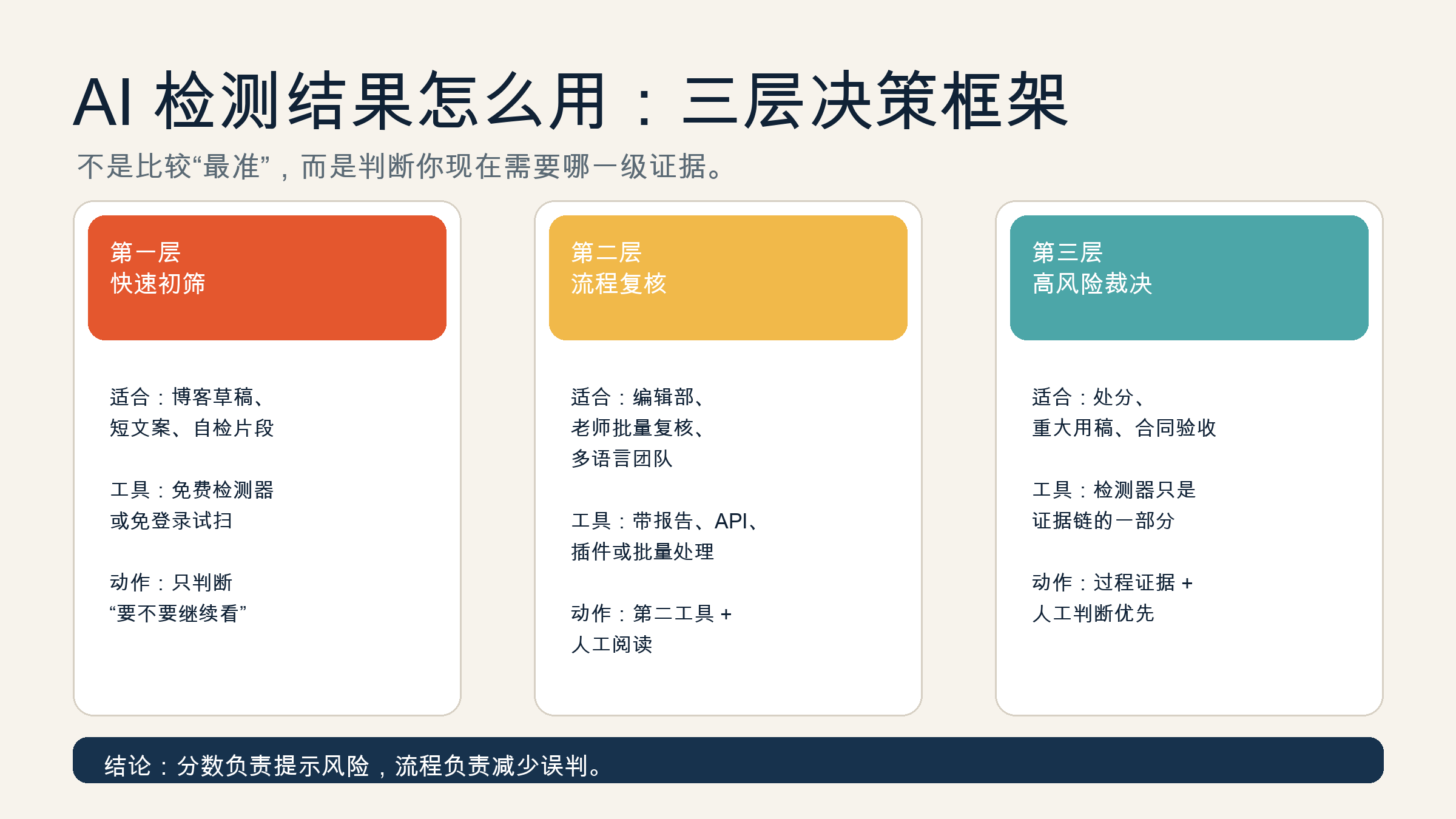 AI 检测结果怎么用：三层决策框架

不是比较“最准”，而是判断你现在需要哪一级证据。

第一层
快速初筛

适合：博客草稿、短文案、自检片段

工具：免费检测器或免登录试扫

动作：只判断“要不要继续看”

第二层
流程复核

适合：编辑部、老师批量复核、多语言团队

工具：带报告、API、插件或批量处理

动作：第二工具 + 人工阅读

第三层
高风险裁决

适合：处分、重大用稿、合同验收

工具：检测器只是证据链的一部分

动作：过程证据 + 人工判断优先

结论：分数负责提示风险，流程负责减少误判。